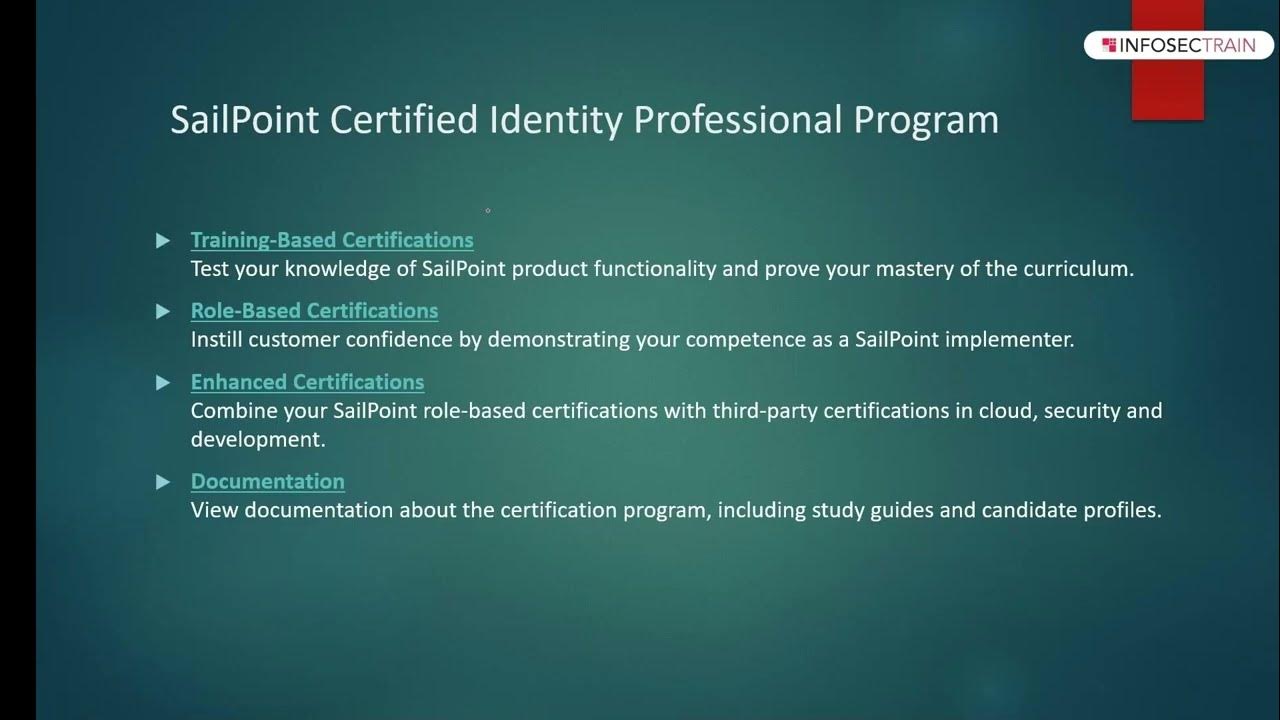 INFOSECTRAIN

SailPoint Certified Identity Professional Program

Training-Based Certifications
Test your knowledge of SailPoint product functionality and prove your mastery of the curriculum.

Role-Based Certifications
Instill customer confidence by demonstrating your competence as a SailPoint implementer.

Enhanced Certifications
Combine your SailPoint role-based certifications with third-party certifications in cloud, security and development.

Documentation
View documentation about the certification program, including study guides and candidate profiles.